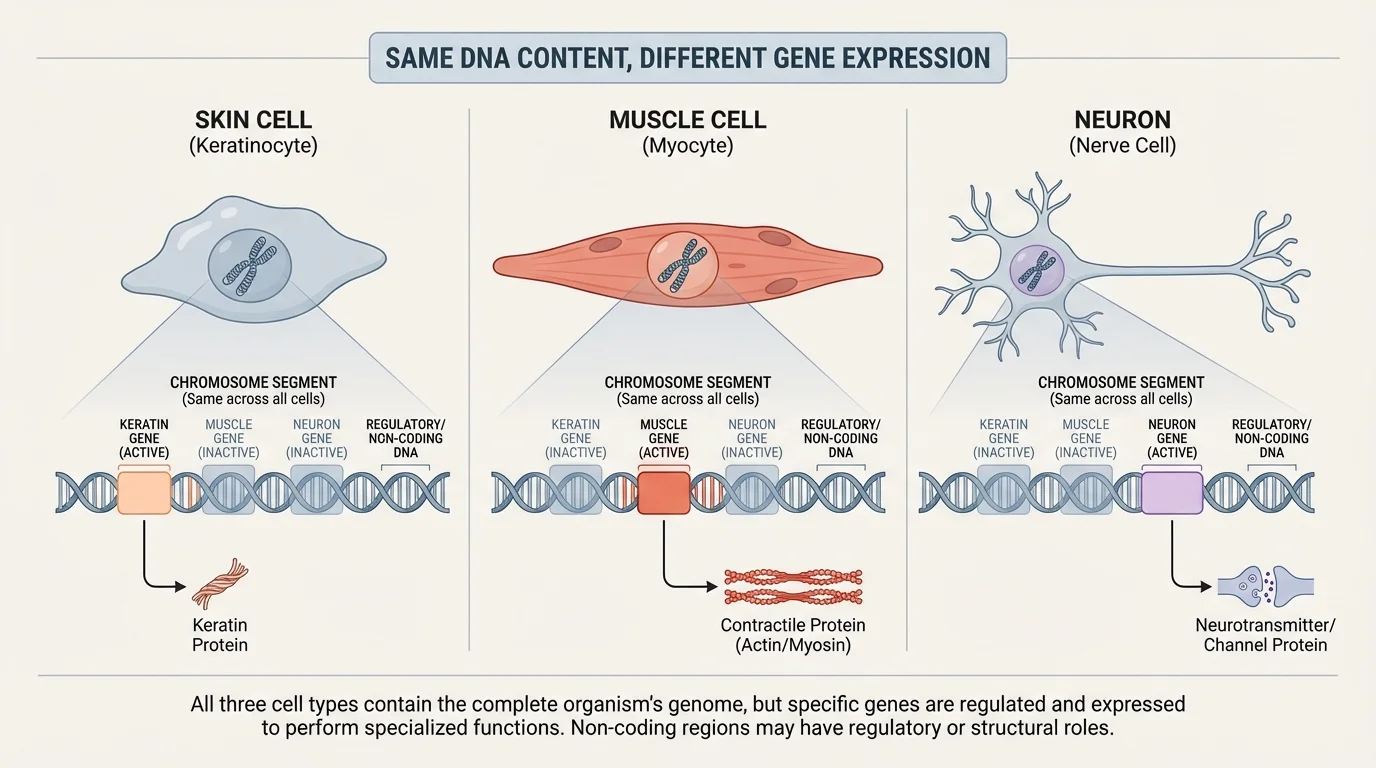 SAME DNA CONTENT, DIFFERENT GENE EXPRESSION

SKIN CELL
(Keratinocyte)

CHROMOSOME SEGMENT
(Same across all cells)

KERATIN GENE (ACTIVE)
MUSCLE GENE (INACTIVE)
NEURON GENE (INACTIVE)
REGULATORY/ NON-CODING DNA

Keratin Protein

MUSCLE CELL
(Myocyte)

CHROMOSOME SEGMENT
(Same across all cells)

KERATIN GENE (INACTIVE)
MUSCLE GENE (ACTIVE)
NEURON GENE (INACTIVE)
REGULATORY/ NON-CODING DNA

Contractile Protein (Actin/Myosin)

NEURON
(Nerve Cell)

CHROMOSOME SEGMENT
(Same across all cells)

KERATIN GENE (INACTIVE)
MUSCLE GENE (INACTIVE)
NEURON GENE (ACTIVE)
REGULATORY/ NON-CODING DNA

Neurotransmitter/ Channel Protein

All three cell types contain the complete organism's genome, but specific genes are regulated and expressed to perform specialized functions. Non-coding regions may have regulatory or structural roles.